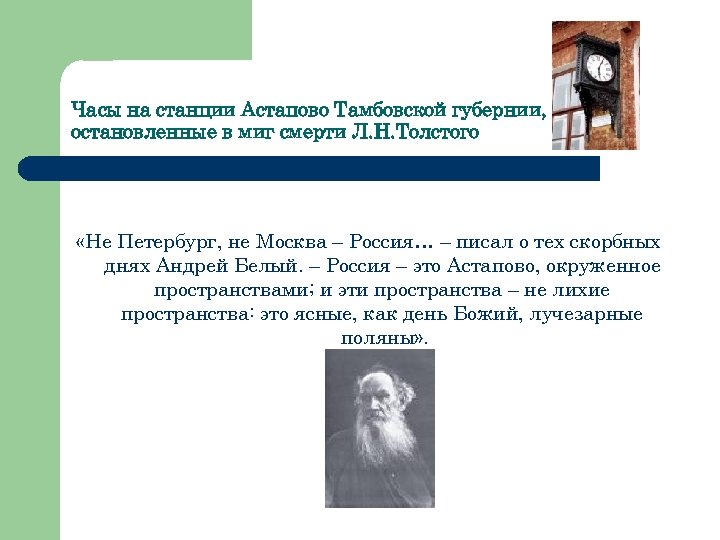 Часы на станции Астапово Тамбовской губернии, остановленные в миг смерти Л.Н.Толстого

«Не Петербург, не Москва – Россия… – писал о тех скорбных днях Андрей Белый. – Россия – это Астапово, окруженное пространствами; и эти пространства – не лихие пространства: это ясные, как день Божий, лучезарные поляны».